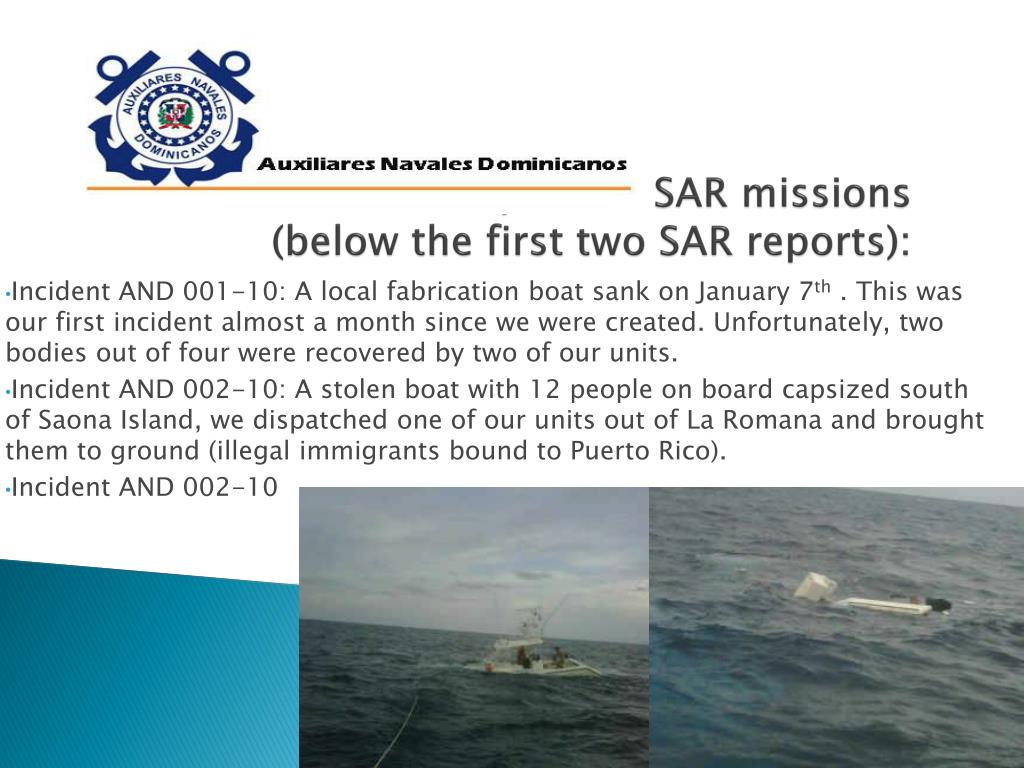 AUXILIARES NAVALES DOMINICANOS

Auxiliares Navales Dominicanos

SAR missions
(below the first two SAR reports):

•Incident AND 001-10: A local fabrication boat sank on January 7$^{th}$ . This was our first incident almost a month since we were created. Unfortunately, two bodies out of four were recovered by two of our units.

•Incident AND 002-10: A stolen boat with 12 people on board capsized south of Saona Island, we dispatched one of our units out of La Romana and brought them to ground (illegal immigrants bound to Puerto Rico).

•Incident AND 002-10